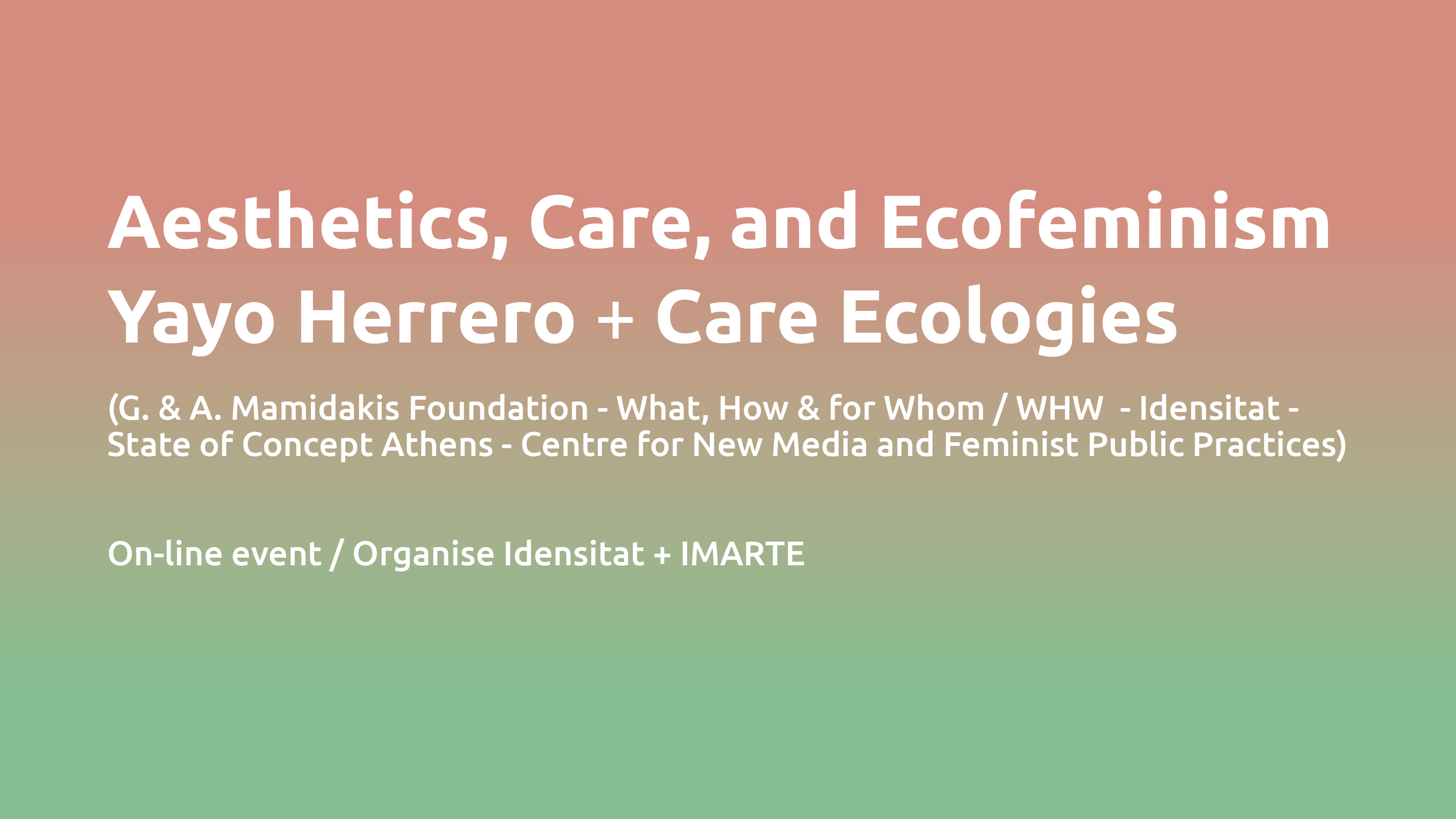 Aesthetics, Care, and Ecofeminism
Yayo Herrero + Care Ecologies

(G. & A. Mamidakis Foundation - What, How & for Whom / WHW - Idensitat - State of Concept Athens - Centre for New Media and Feminist Public Practices)

On-line event / Organise Idensitat + IMARTE